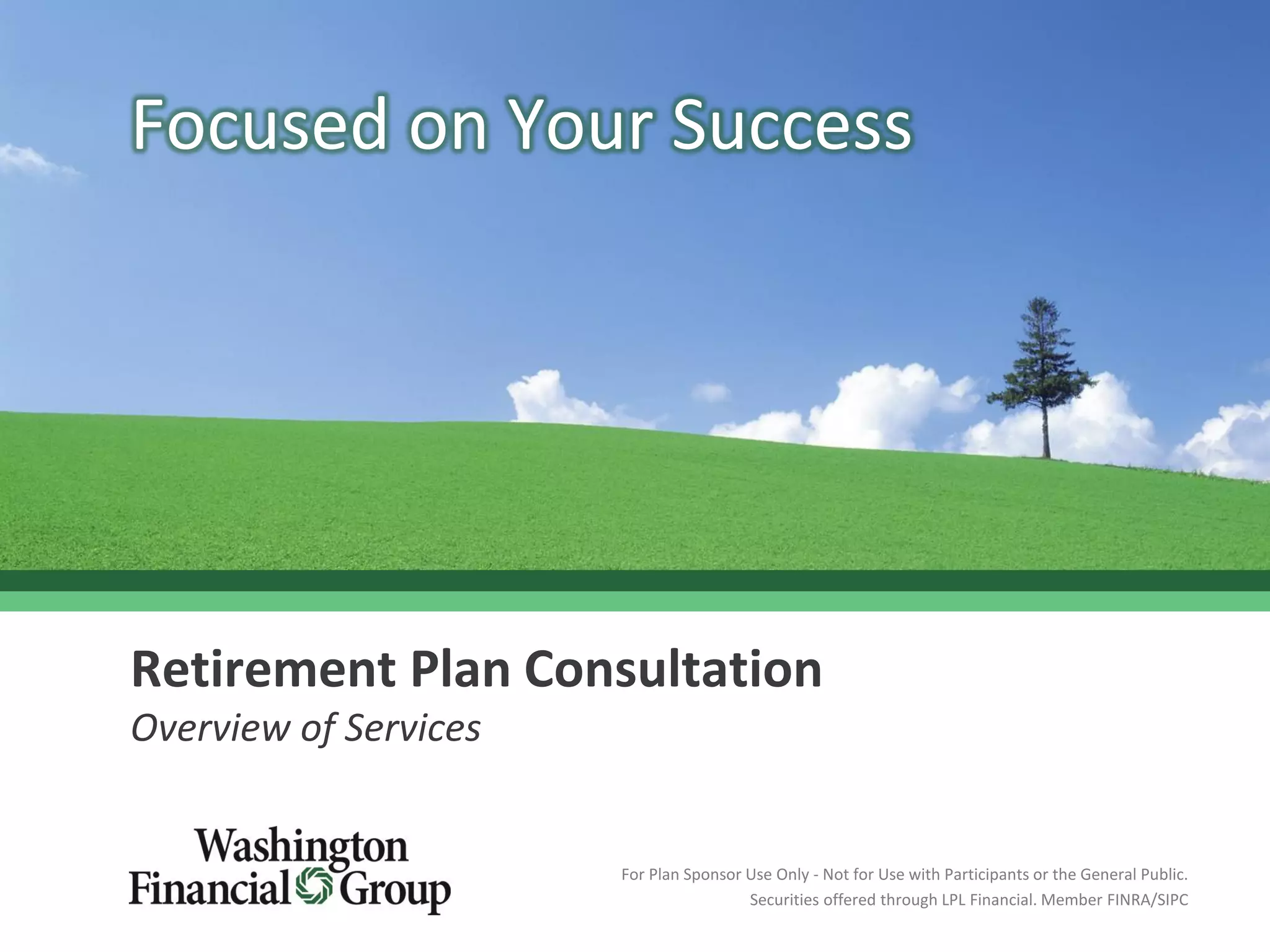 Focused on Your Success

Retirement Plan Consultation

Overview of Services

Washington Financial Group

For Plan Sponsor Use Only - Not for Use with Participants or the General Public.
Securities offered through LPL Financial. Member FINRA/SIPC